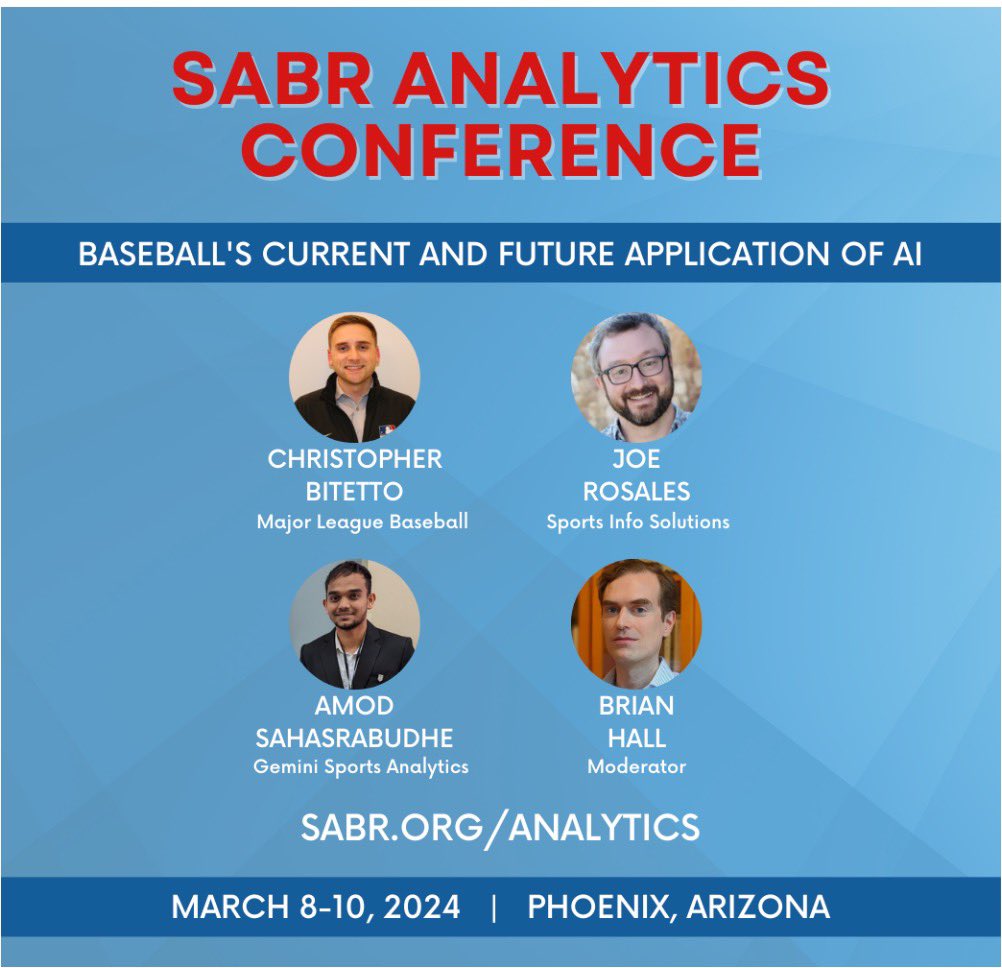 SABR ANALYTICS CONFERENCE

BASEBALL'S CURRENT AND FUTURE APPLICATION OF AI

CHRISTOPHER BITETTO
Major League Baseball

JOE ROSALES
Sports Info Solutions

AMOD SAHASRABUDHE
Gemini Sports Analytics

BRIAN HALL
Moderator

SABR.ORG/ANALYTICS

MARCH 8-10, 2024 | PHOENIX, ARIZONA